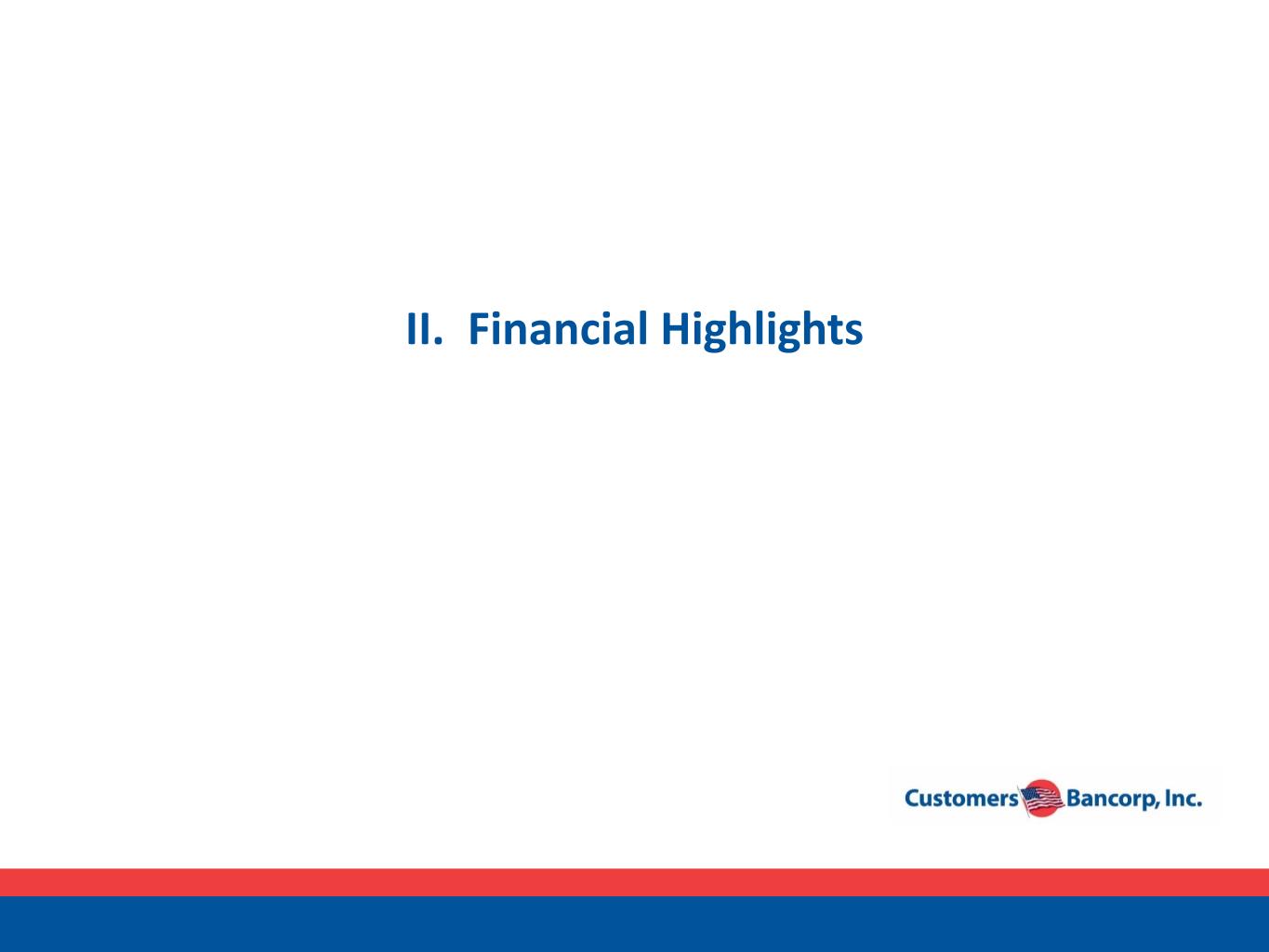 II. Financial Highlights

Customers Bancorp, Inc.